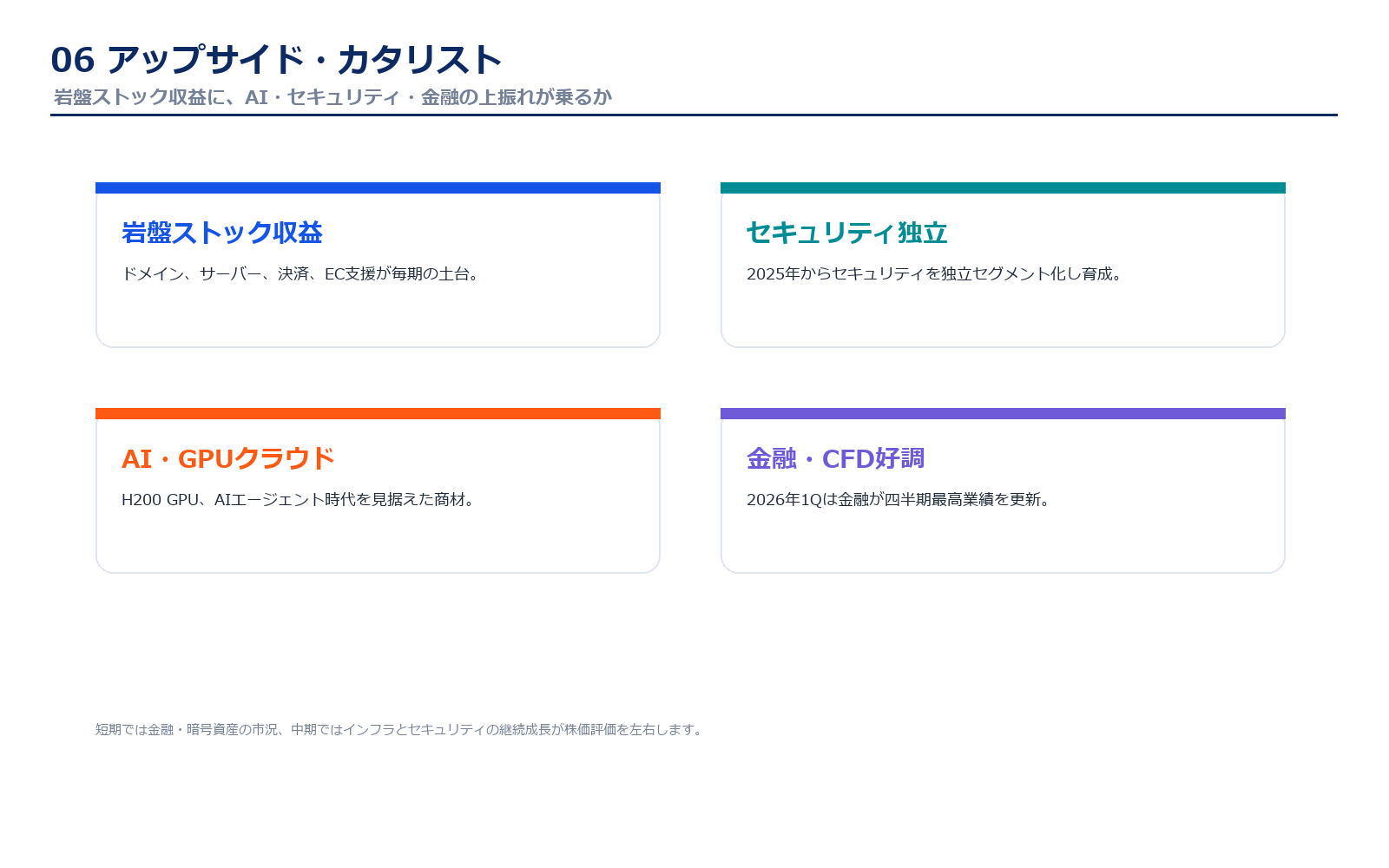 06 アップサイド・カタリスト
岩盤ストック収益に、AI・セキュリティ・金融の上振れが乗るか

岩盤ストック収益
ドメイン、サーバー、決済、EC支援が毎期の土台。

セキュリティ独立
2025年からセキュリティを独立セグメント化し育成。

AI・GPUクラウド
H200 GPU、AIエージェント時代を見据えた商材。

金融・CFD好調
2026年1Qは金融が四半期最高業績を更新。

短期では金融・暗号資産の市況、中期ではインフラとセキュリティの継続成長が株価評価を左右します。